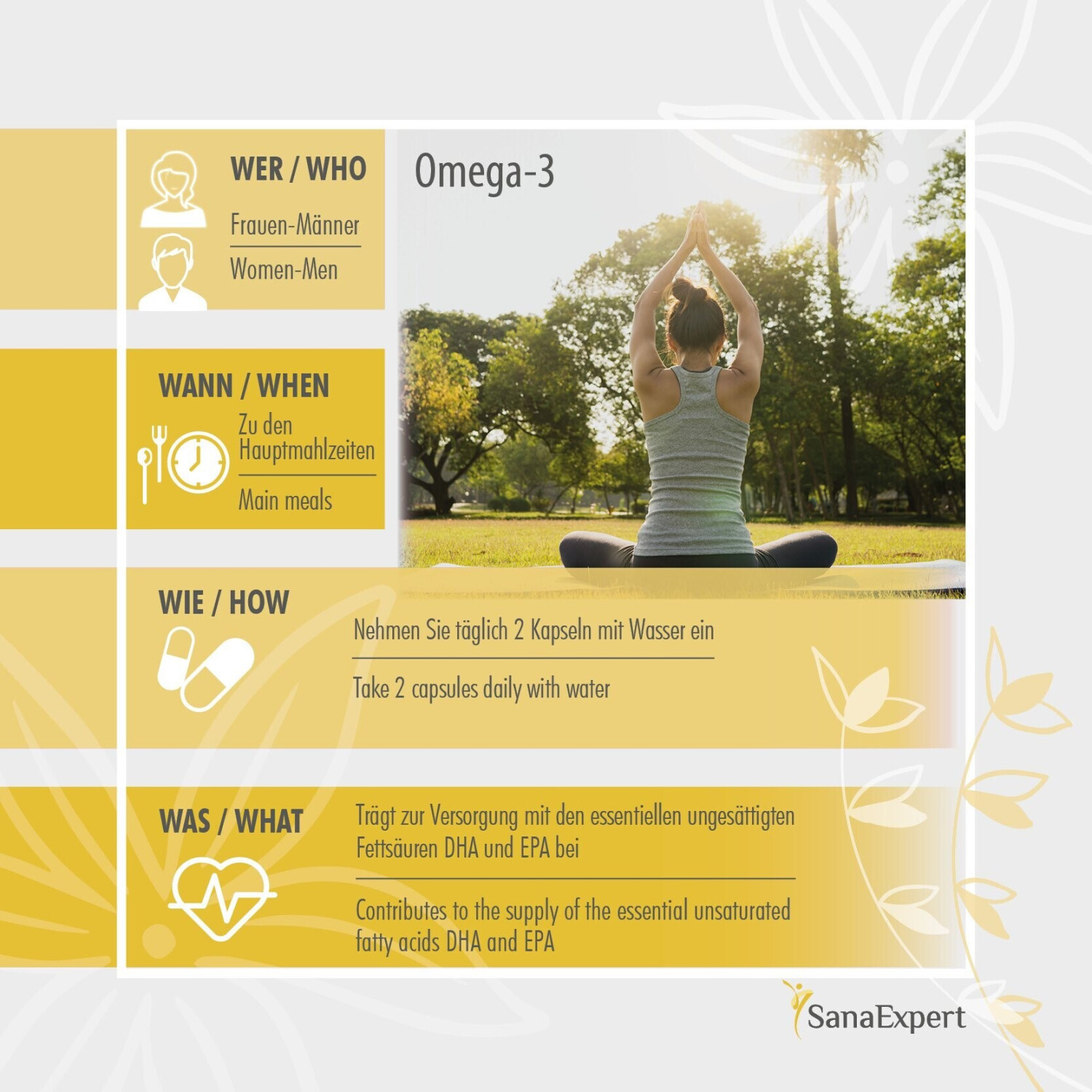 WER / WHO

Frauen-Männer

Women-Men

Omega-3

WANN / WHEN

Zu den Hauptmahlzeiten

Main meals

WIE / HOW

Nehmen Sie täglich 2 Kapseln mit Wasser ein

Take 2 capsules daily with water

WAS / WHAT

Trägt zur Versorgung mit den essentiellen ungesättigten Fettsäuren DHA und EPA bei

Contributes to the supply of the essential unsaturated fatty acids DHA and EPA

SanaExpert